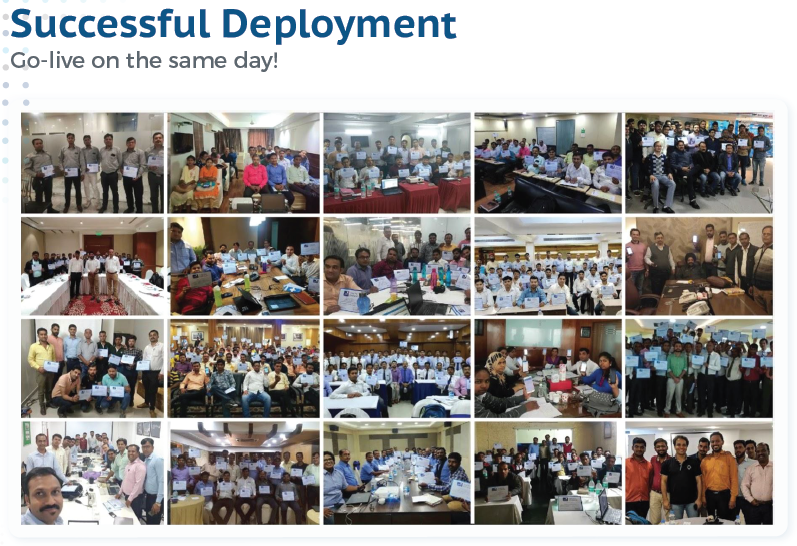 Successful Deployment
Go-live on the same day!